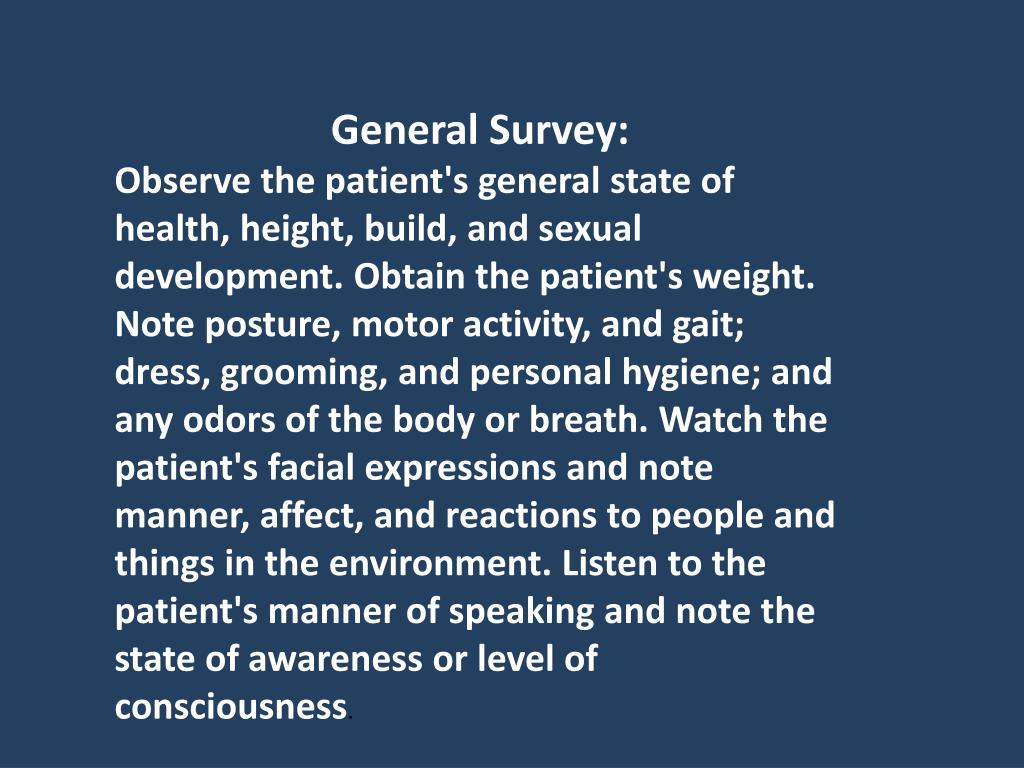 General Survey:
Observe the patient's general state of health, height, build, and sexual development. Obtain the patient's weight. Note posture, motor activity, and gait; dress, grooming, and personal hygiene; and any odors of the body or breath. Watch the patient's facial expressions and note manner, affect, and reactions to people and things in the environment. Listen to the patient's manner of speaking and note the state of awareness or level of consciousness.